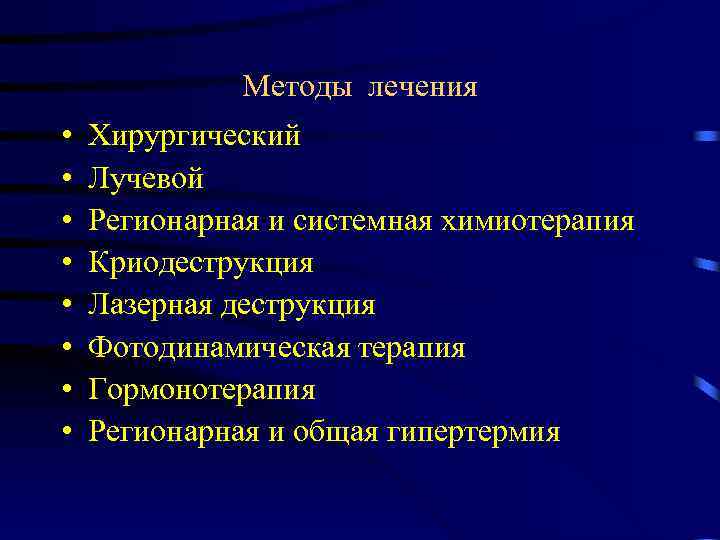 Методы лечения

• Хирургический
• Лучевой
• Регионарная и системная химиотерапия
• Криодеструкция
• Лазерная деструкция
• Фотодинамическая терапия
• Гормонотерапия
• Регионарная и общая гипертермия